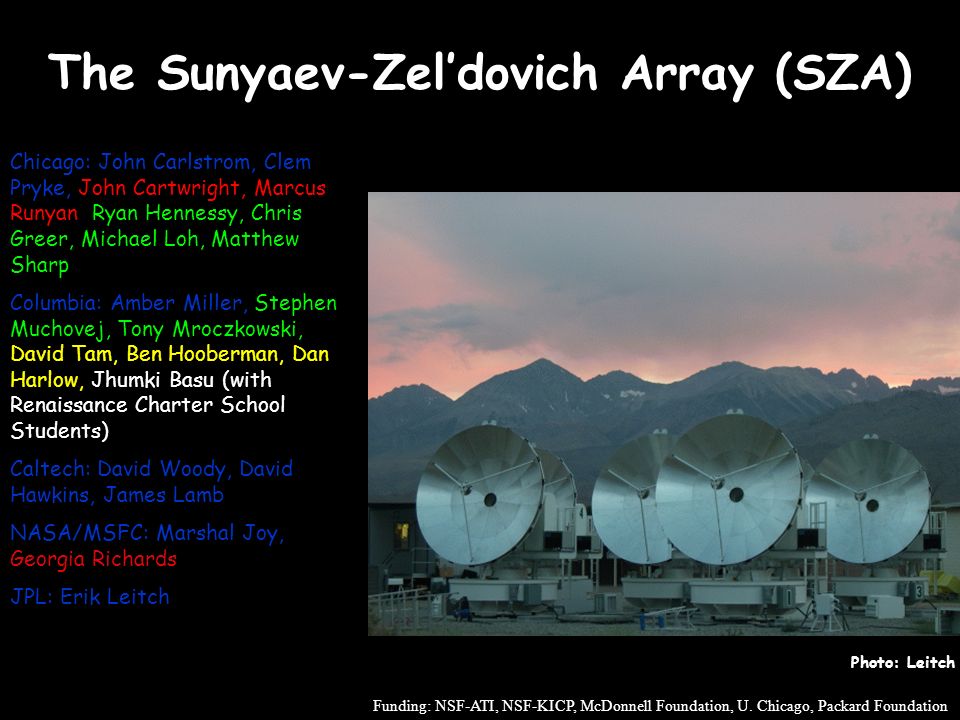 The Sunyaev-Zel'dovich Array (SZA)

Chicago: John Carlstrom, Clem Pryke, John Cartwright, Marcus Runyan Ryan Hennessy, Chris Greer, Michael Loh, Matthew Sharp

Columbia: Amber Miller, Stephen Muchovej, Tony Mroczkowski, David Tam, Ben Hooberman, Dan Harlow, Jhumki Basu (with Renaissance Charter School Students)

Caltech: David Woody, David Hawkins, James Lamb

NASA/MSFC: Marshal Joy, Georgia Richards

JPL: Erik Leitch

Photo: Leitch

Funding: NSF-ATI, NSF-KICP, McDonnell Foundation, U. Chicago, Packard Foundation